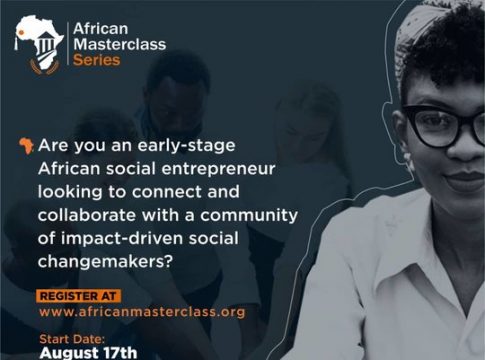 African Masterclass Series

Are you an early-stage African social entrepreneur looking to connect and collaborate with a community of impact-driven social changemakers?

REGISTER AT
www.africanmasterclass.org

Start Date:
August 17th